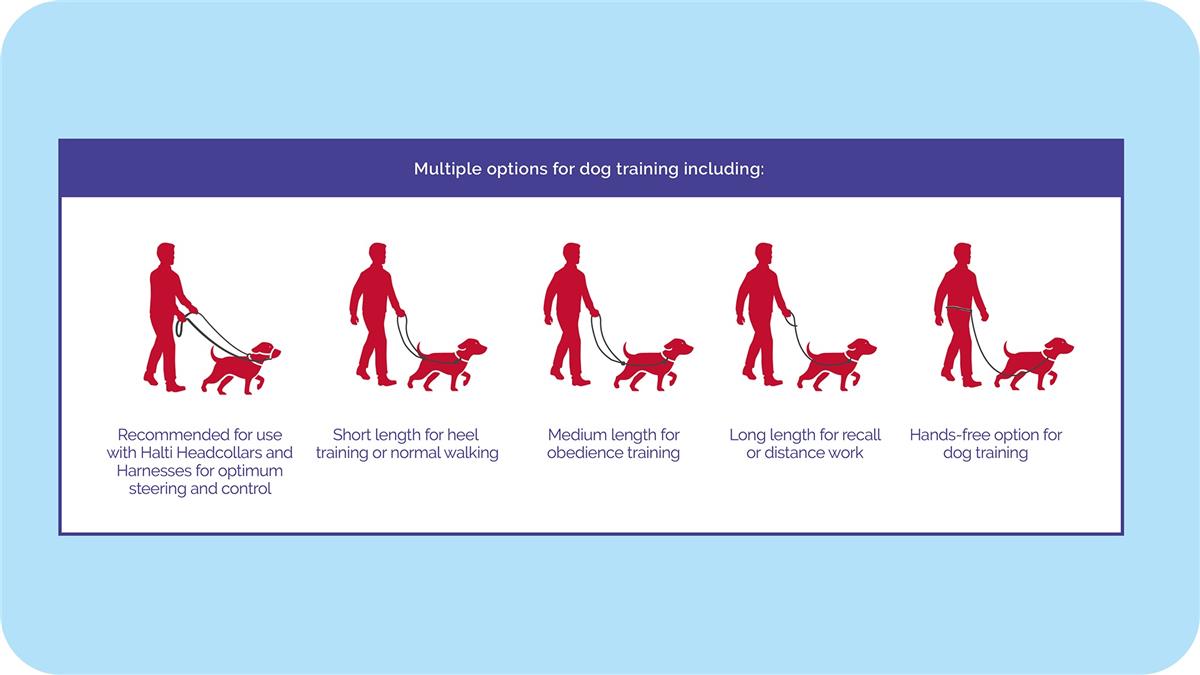 Multiple options for dog training including:

Recommended for use with Halti Headcollars and Harnesses for optimum steering and control

Short length for heel training or normal walking

Medium length for obedience training

Long length for recall or distance work

Hands-free option for dog training